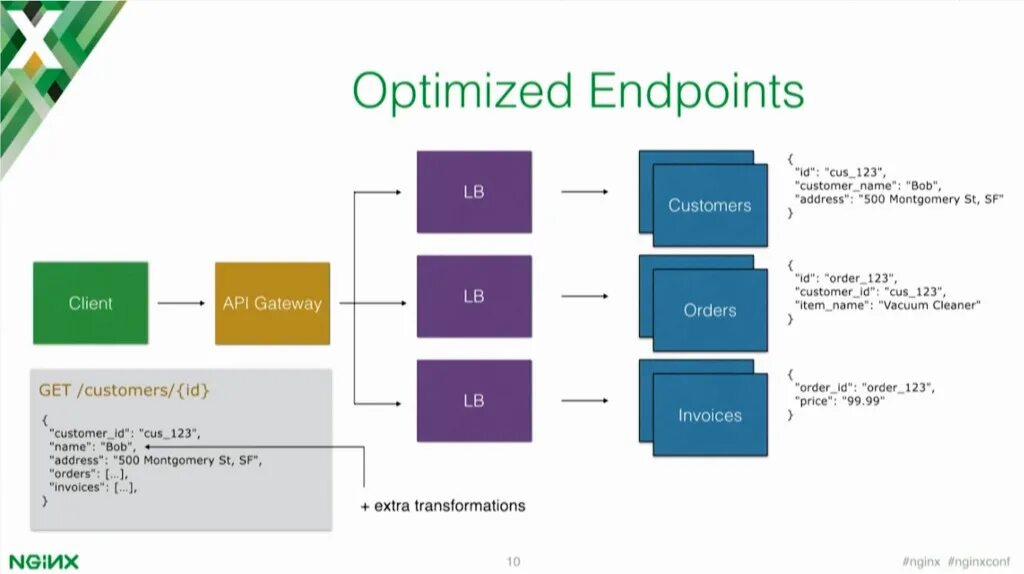 Optimized Endpoints

Client

API Gateway

LB

LB

LB

Customers

Orders

Invoices

{
"id": "cus_123",
"customer_name": "Bob",
"address": "500 Montgomery St, SF"
}

{
"id": "order_123",
"customer_id": "cus_123",
"item_name": "Vacuum Cleaner"
}

{
"order_id": "order_123",
"price": "99.99"
}

GET /customers/{id}

{
"customer_id": "cus_123",
"name": "Bob",
"address": "500 Montgomery St, SF",
"orders": [...],
"invoices": [...],
}

+ extra transformations

NGINX

10

#nginx #nginxconf